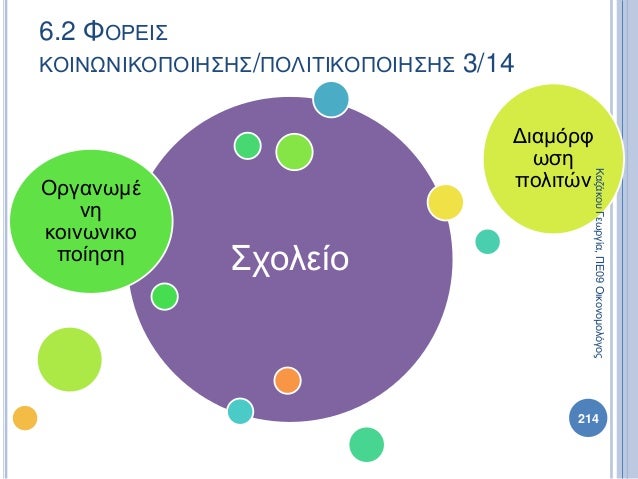 6.2 ΦΟΡΕΙΣ ΚΟΙΝΩΝΙΚΟΠΟΙΗΣΗΣ/ΠΟΛΙΤΙΚΟΠΟΙΗΣΗΣ 3/14

Οργανωμένη κοινωνικοποίηση

Σχολείο

Διαμόρφωση πολιτών

Καζάκου Γεωργία, ΠΕ09 Οικονομολόγος

214